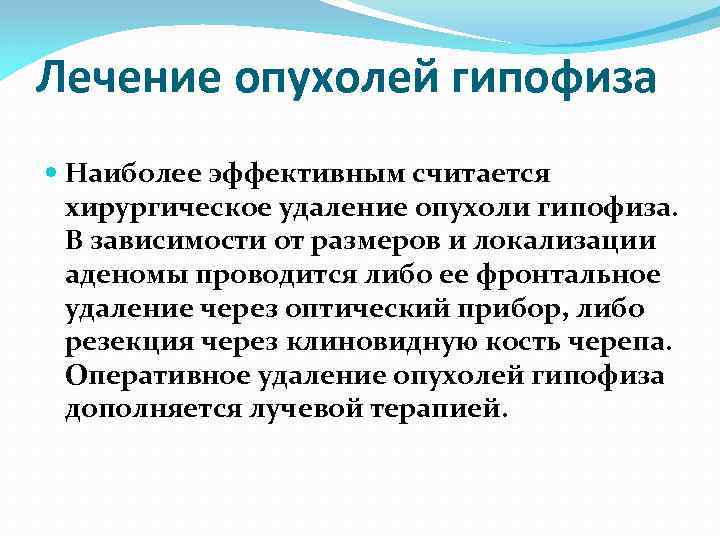 Лечение опухолей гипофиза

Наиболее эффективным считается хирургическое удаление опухоли гипофиза. В зависимости от размеров и локализации аденомы проводится либо ее фронтальное удаление через оптический прибор, либо резекция через клиновидную кость черепа. Оперативное удаление опухолей гипофиза дополняется лучевой терапией.